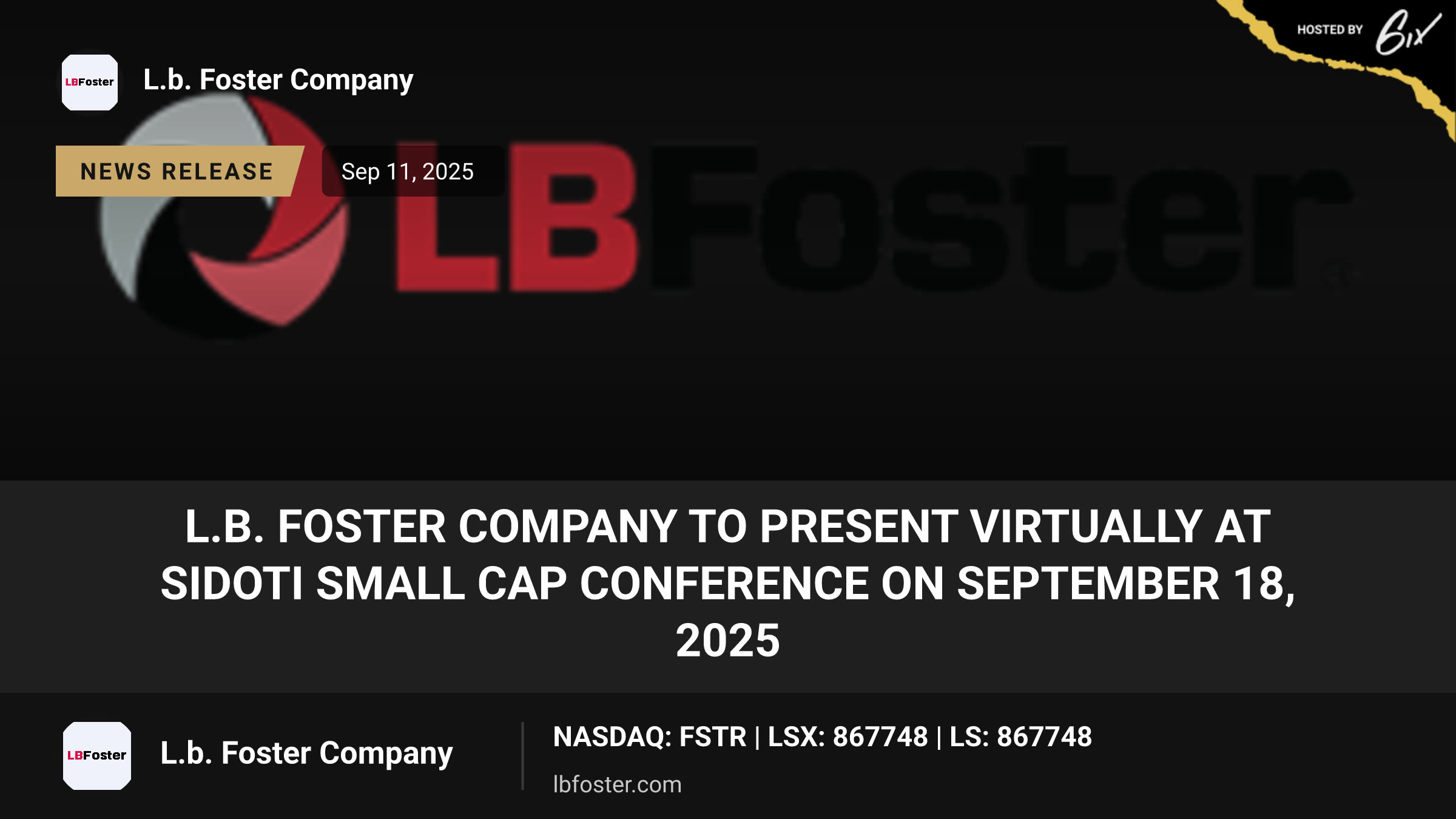 HOSTED BY 6ix

LBFoster

L.b. Foster Company

NEWS RELEASE

Sep 11, 2025

LBFoster

L.B. FOSTER COMPANY TO PRESENT VIRTUALLY AT SIDOTI SMALL CAP CONFERENCE ON SEPTEMBER 18, 2025

LBFoster

L.b. Foster Company

NASDAQ: FSTR | LSX: 867748 | LS: 867748

lbfoster.com